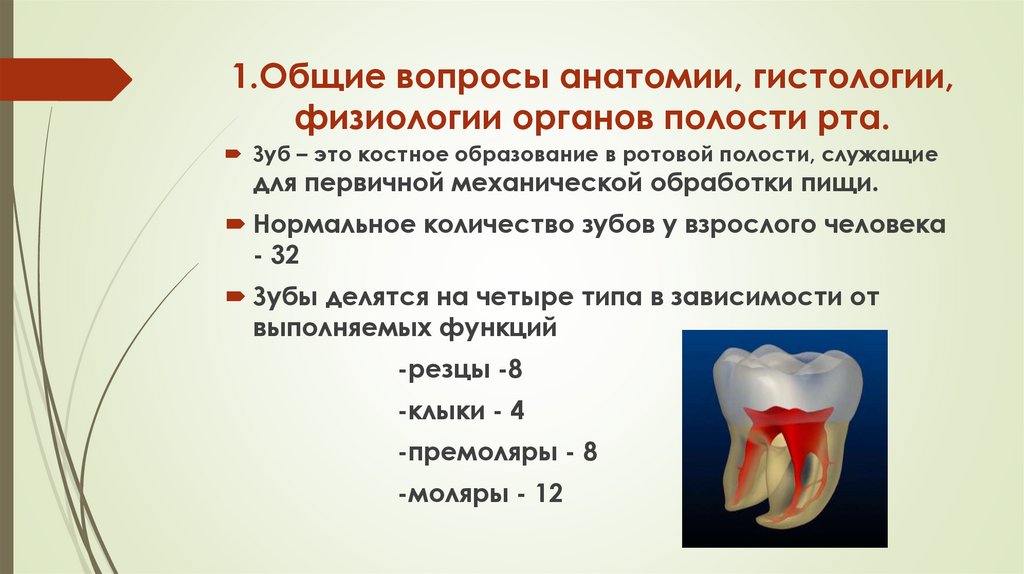 1.Общие вопросы анатомии, гистологии, физиологии органов полости рта.

Зуб – это костное образование в ротовой полости, служащие для первичной механической обработки пищи.

Нормальное количество зубов у взрослого человека - 32

Зубы делятся на четыре типа в зависимости от выполняемых функций

-резцы -8

-клыки - 4

-премоляры - 8

-моляры - 12